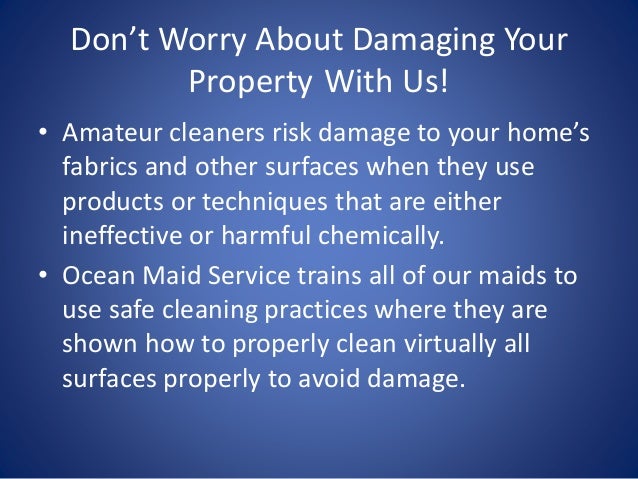 Don’t Worry About Damaging Your Property With Us!

• Amateur cleaners risk damage to your home’s fabrics and other surfaces when they use products or techniques that are either ineffective or harmful chemically.

• Ocean Maid Service trains all of our maids to use safe cleaning practices where they are shown how to properly clean virtually all surfaces properly to avoid damage.